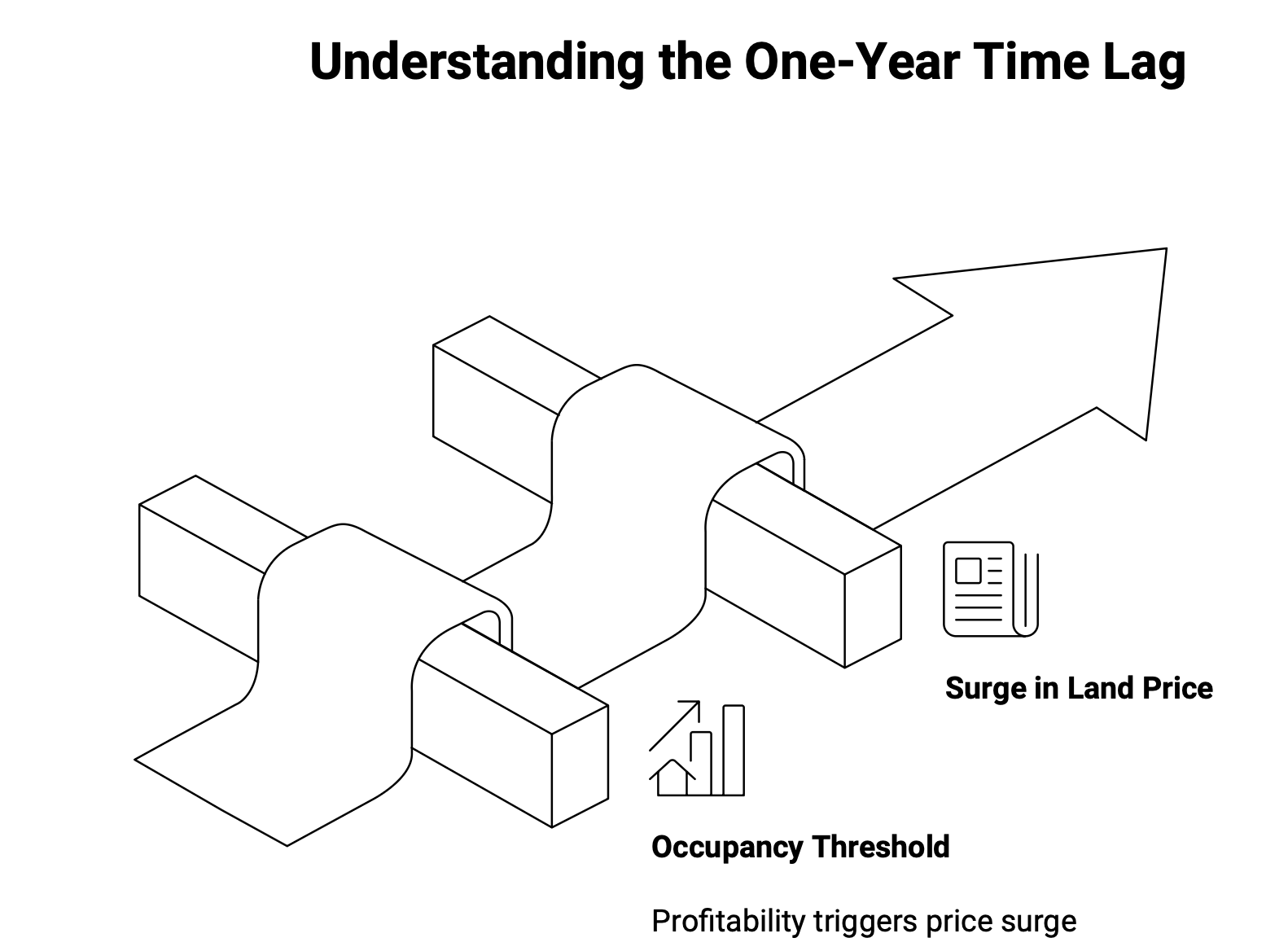 Understanding the One-Year Time Lag

Surge in Land Price

Occupancy Threshold

Profitability triggers price surge